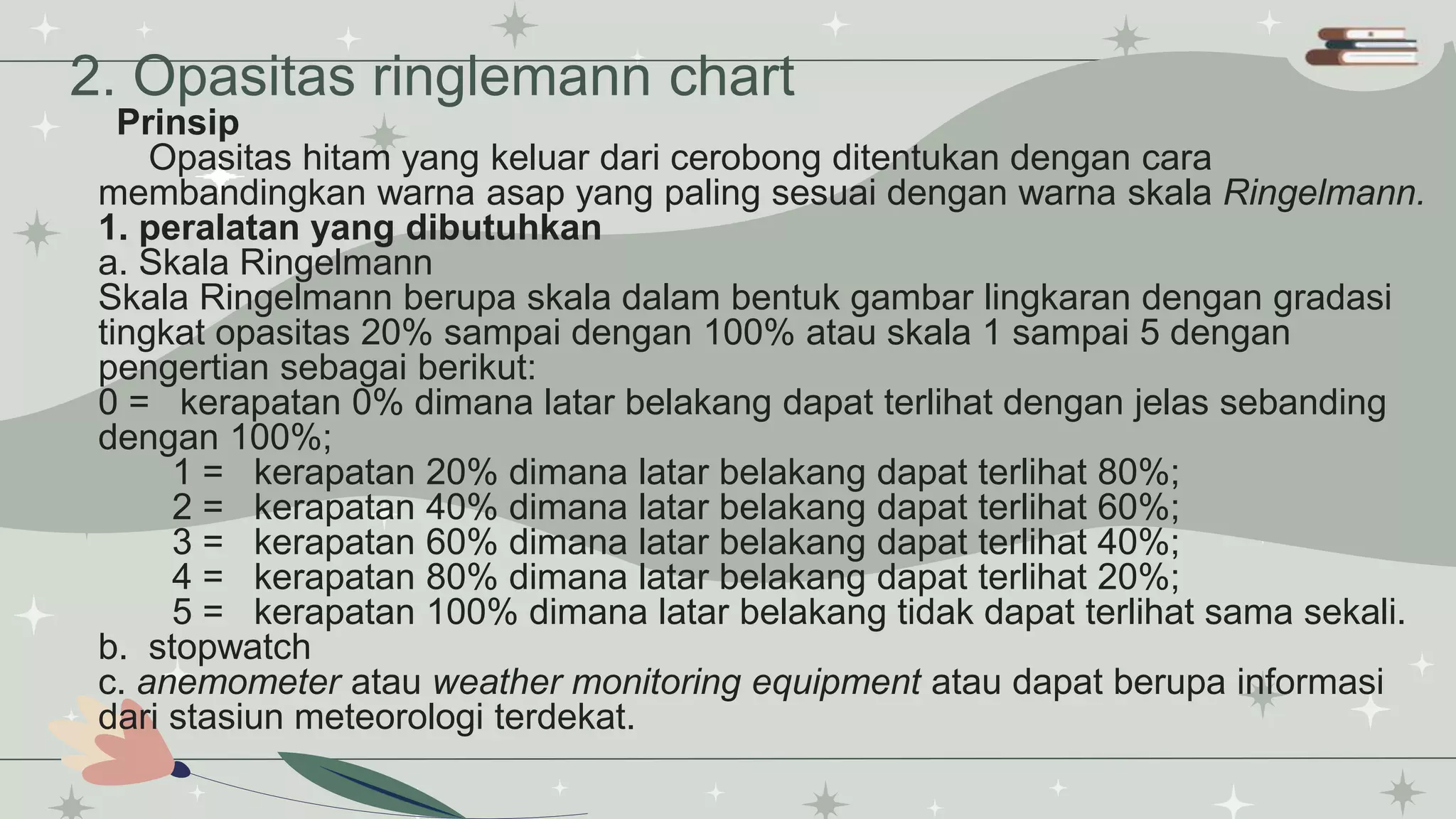 2. Opasitas ringlemann chart
Prinsip
Opasitas hitam yang keluar dari cerobong ditentukan dengan cara membandingkan warna asap yang paling sesuai dengan warna skala Ringelmann.
1. peralatan yang dibutuhkan
a. Skala Ringelmann
Skala Ringelmann berupa skala dalam bentuk gambar lingkaran dengan gradasi tingkat opasitas 20% sampai dengan 100% atau skala 1 sampai 5 dengan pengertian sebagai berikut:
0 = kerapatan 0% dimana latar belakang dapat terlihat dengan jelas sebanding dengan 100%;
1 = kerapatan 20% dimana latar belakang dapat terlihat 80%;
2 = kerapatan 40% dimana latar belakang dapat terlihat 60%;
3 = kerapatan 60% dimana latar belakang dapat terlihat 40%;
4 = kerapatan 80% dimana latar belakang dapat terlihat 20%;
5 = kerapatan 100% dimana latar belakang tidak dapat terlihat sama sekali.
b. stopwatch
c. anemometer atau weather monitoring equipment atau dapat berupa informasi dari stasiun meteorologi terdekat.